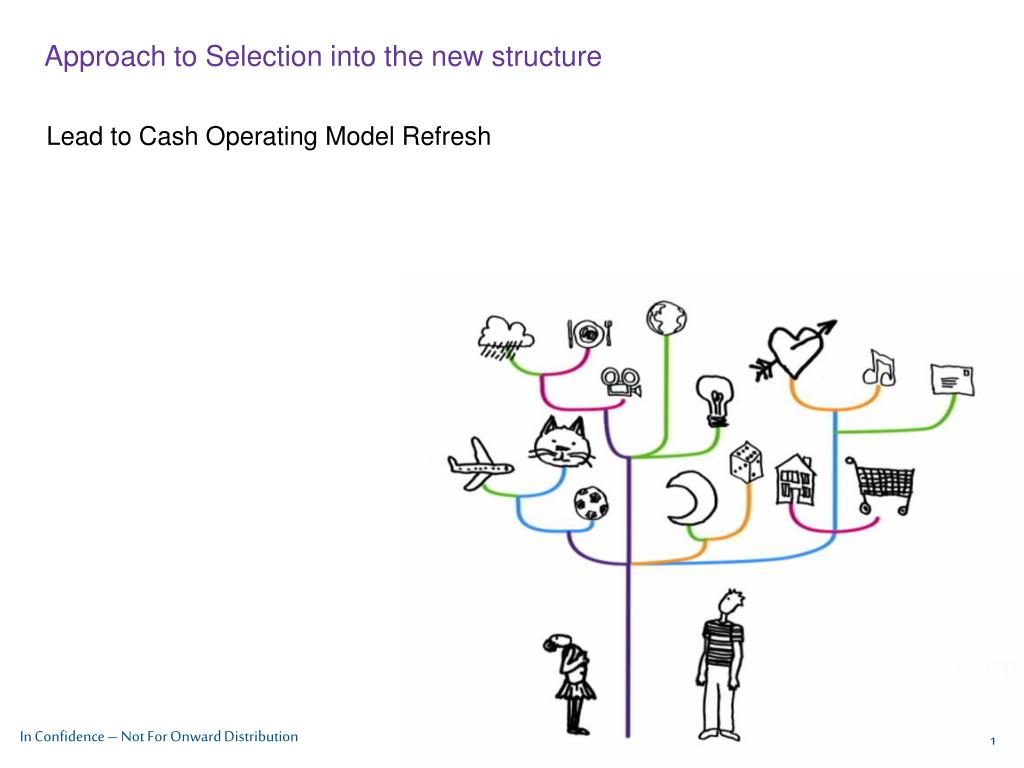 Approach to Selection into the new structure

Lead to Cash Operating Model Refresh

In Confidence – Not For Onward Distribution

1